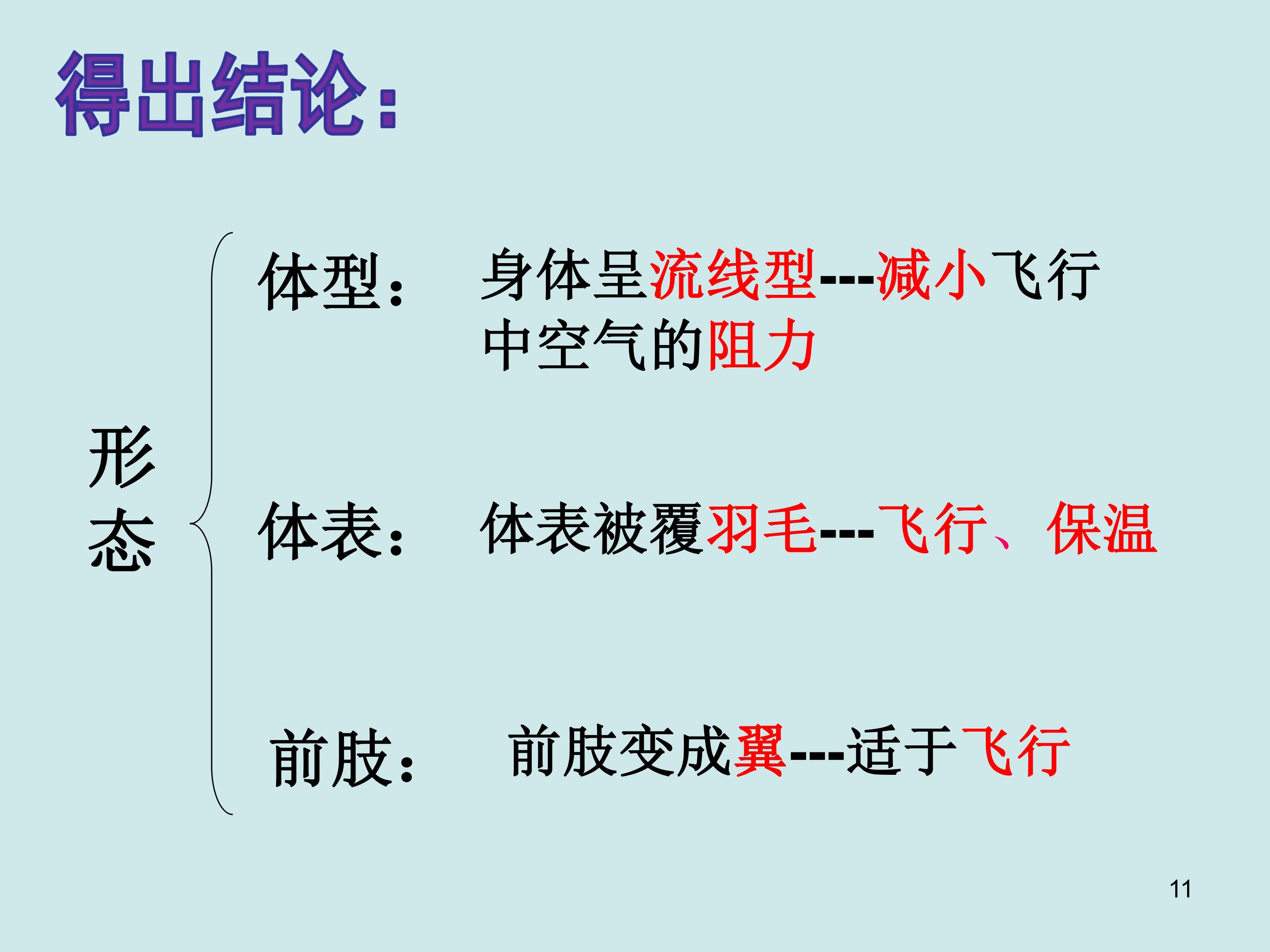 得出结论：

形态

体型： 身体呈流线型---减小飞行中空气的阻力

体表： 体表被覆羽毛---飞行、保温

前肢： 前肢变成翼---适于飞行

11